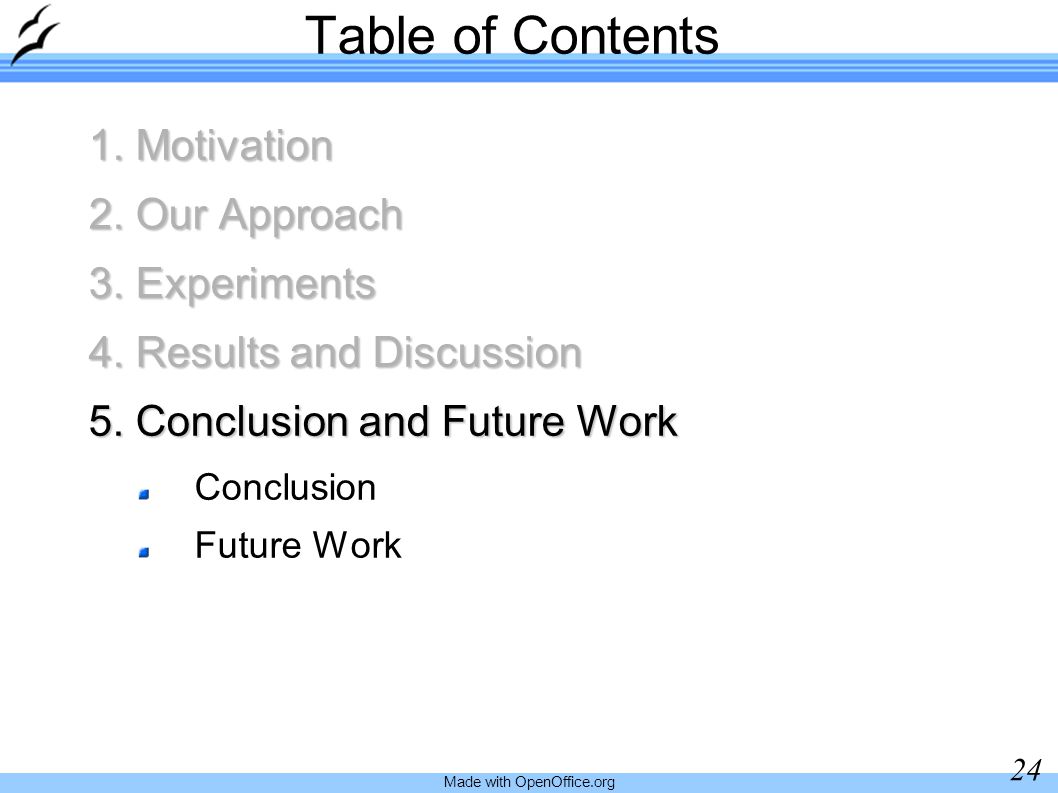 Table of Contents

1. Motivation

2. Our Approach

3. Experiments

4. Results and Discussion

5. Conclusion and Future Work

Conclusion

Future Work

24

Made with OpenOffice.org